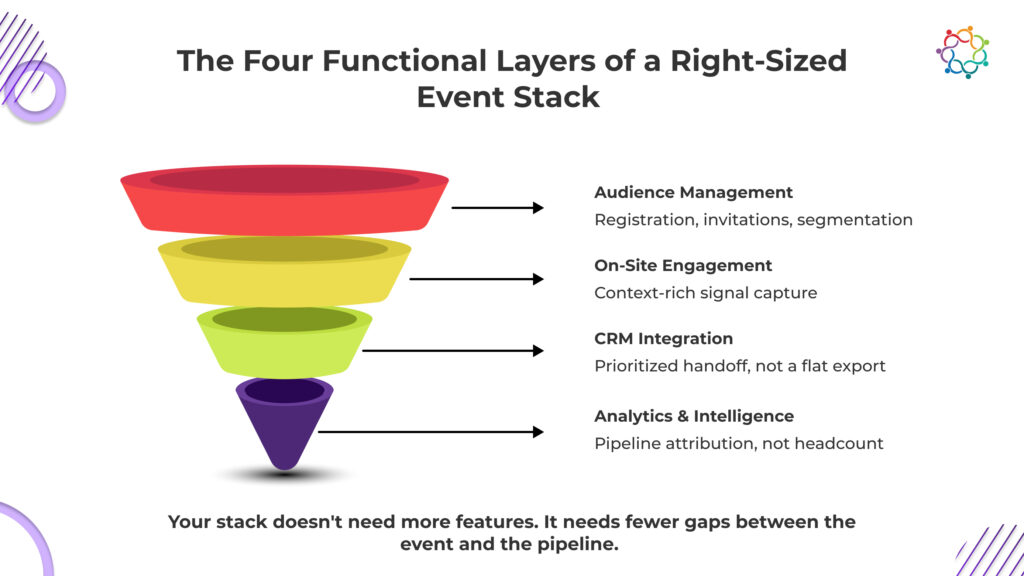 The Four Functional Layers of a Right-Sized Event Stack

Audience Management
Registration, invitations, segmentation

On-Site Engagement
Context-rich signal capture

CRM Integration
Prioritized handoff, not a flat export

Analytics & Intelligence
Pipeline attribution, not headcount

Your stack doesn't need more features. It needs fewer gaps between the event and the pipeline.